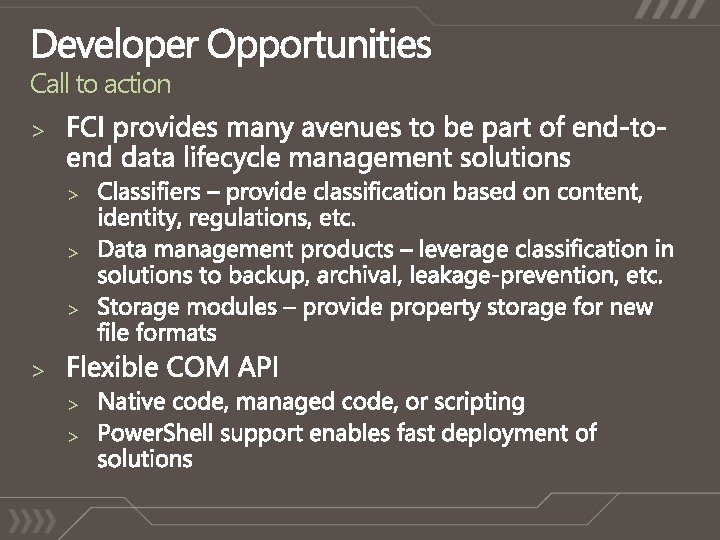 Developer Opportunities
Call to action

> FCI provides many avenues to be part of end-to-end data lifecycle management solutions
> Classifiers – provide classification based on content, identity, regulations, etc.
> Data management products – leverage classification in solutions to backup, archival, leakage-prevention, etc.
> Storage modules – provide property storage for new file formats
> Flexible COM API
> Native code, managed code, or scripting
> PowerShell support enables fast deployment of solutions